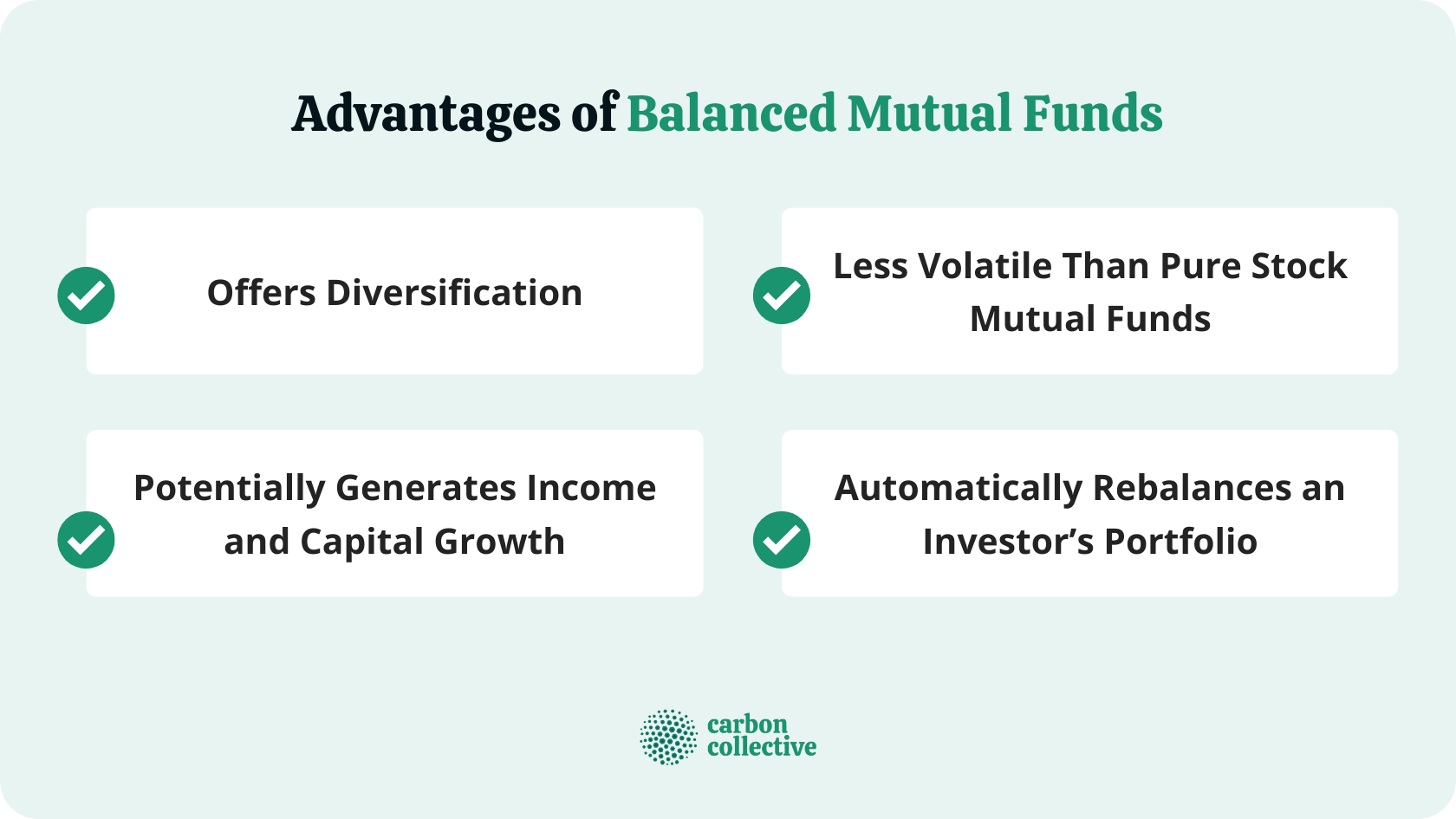 Advantages of Balanced Mutual Funds

Offers Diversification

Less Volatile Than Pure Stock Mutual Funds

Potentially Generates Income and Capital Growth

Automatically Rebalances an Investor’s Portfolio

carbon collective